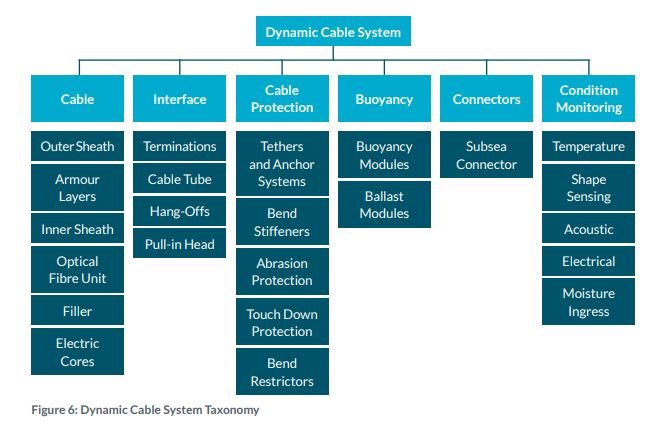 Dynamic Cable System

Cable
Outer Sheath
Armour Layers
Inner Sheath
Optical Fibre Unit
Filler
Electric Cores

Interface
Terminations
Cable Tube
Hang-Offs
Pull-in Head

Cable Protection
Tethers and Anchor Systems
Bend Stiffeners
Abrasion Protection
Touch Down Protection
Bend Restrictors

Buoyancy
Buoyancy Modules
Ballast Modules

Connectors
Subsea Connector

Condition Monitoring
Temperature
Shape Sensing
Acoustic
Electrical
Moisture Ingress

Figure 6: Dynamic Cable System Taxonomy